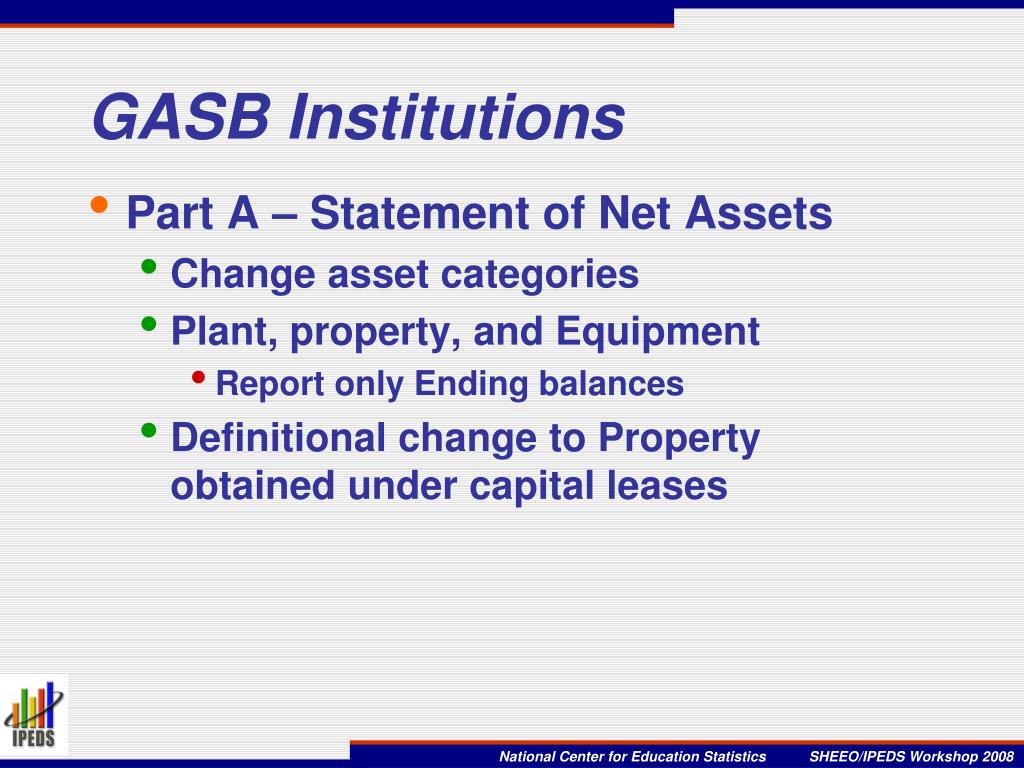 GASB Institutions

• Part A – Statement of Net Assets
  • Change asset categories
  • Plant, property, and Equipment
    • Report only Ending balances
  • Definitional change to Property obtained under capital leases

IPEDS

National Center for Education Statistics   SHEEO/IPEDS Workshop 2008